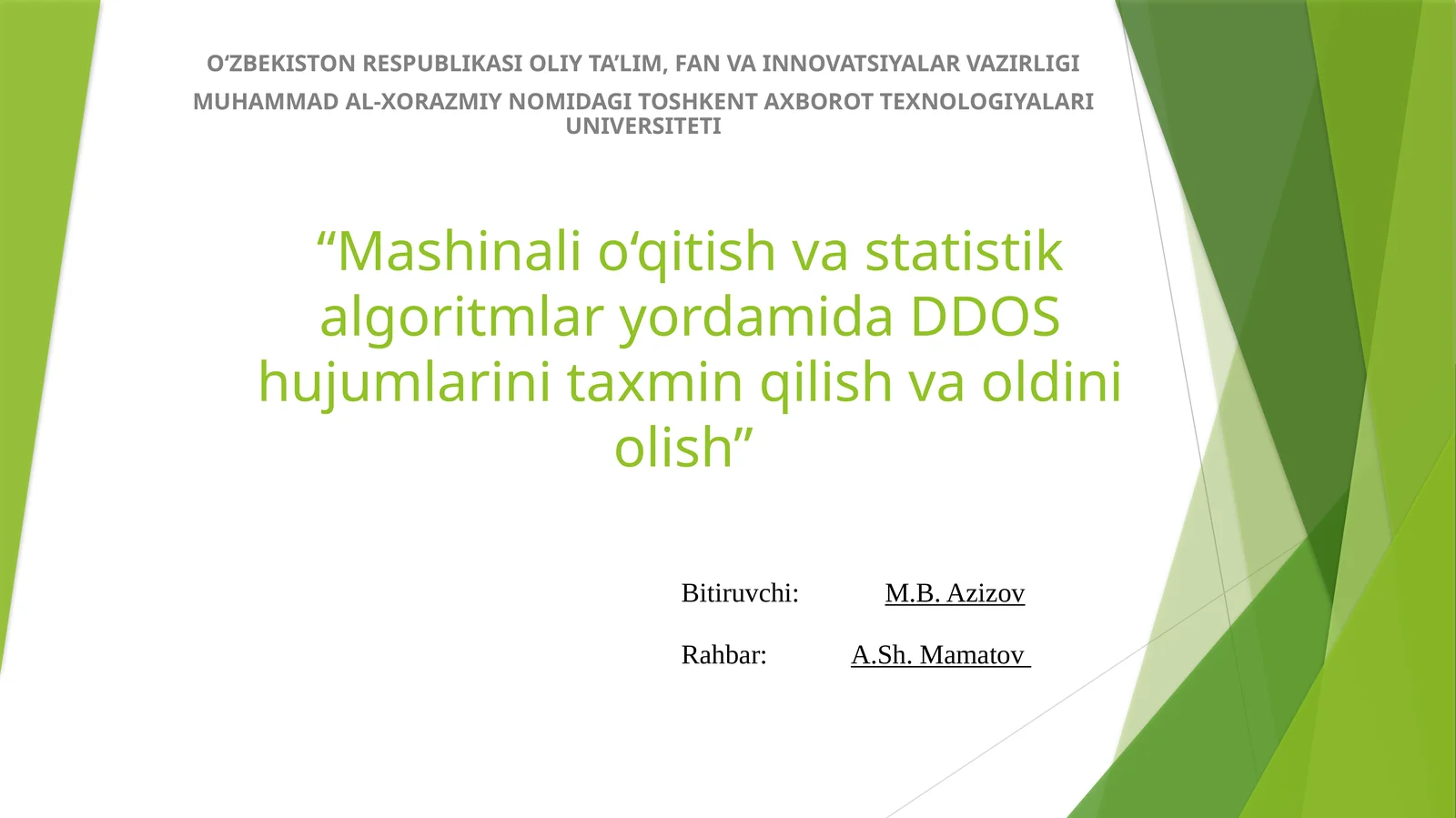 O‘ZBEKISTON RESPUBLIKASI OLIY TA’LIM, FAN VA INNOVATSIYALAR VAZIRLIGI

MUHAMMAD AL-XORAZMIY NOMIDAGI TOSHKENT AXBOROT TEXNOLOGIYALARI UNIVERSITETI

“Mashinali o‘qitish va statistik algoritmlar yordamida DDOS hujumlarini taxmin qilish va oldini olish”

Bitiruvchi: M.B. Azizov

Rahbar: A.Sh. Mamatov